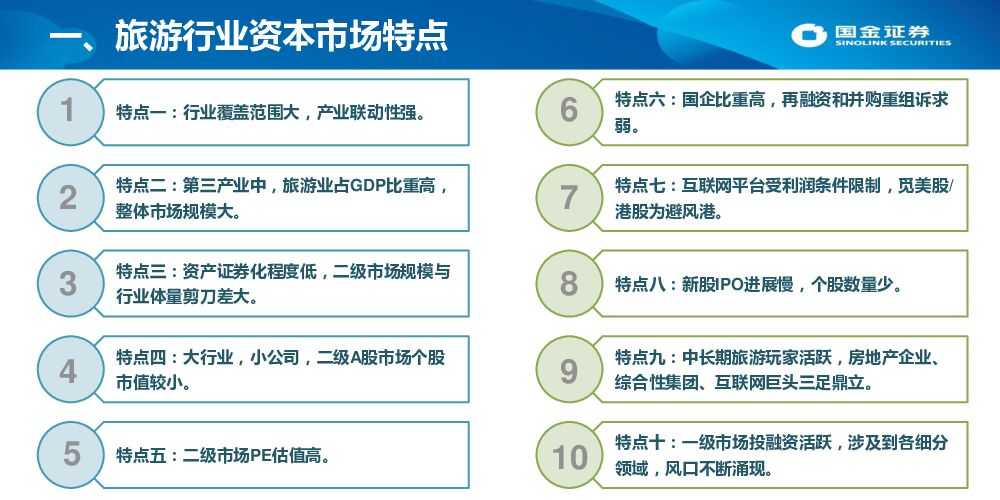 一、旅游行业资本市场特点

国金证券
SINOLINK SECURITIES

1
特点一：行业覆盖范围大，产业联动性强。

2
特点二：第三产业中，旅游业占GDP比重高，整体市场规模大。

3
特点三：资产证券化程度低，二级市场规模与行业体量剪刀差大。

4
特点四：大行业，小公司，二级A股市场个股市值较小。

5
特点五：二级市场PE估值高。

6
特点六：国企比重高，再融资和并购重组诉求弱。

7
特点七：互联网平台受利润条件限制，觅美股/港股为避风港。

8
特点八：新股IPO进展慢，个股数量少。

9
特点九：中长期旅游玩家活跃，房地产企业、综合性集团、互联网巨头三足鼎立。

10
特点十：一级市场投融资活跃，涉及到各细分领域，风口不断涌现。